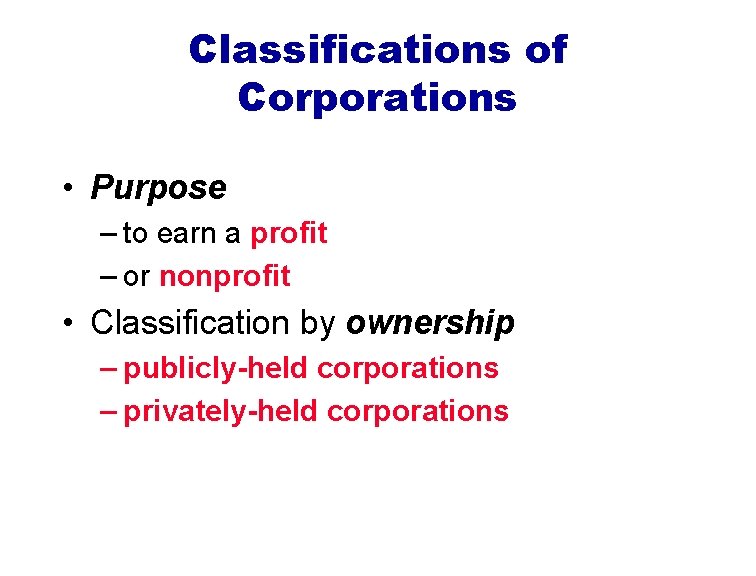 Classifications of Corporations

• Purpose
– to earn a profit
– or nonprofit
• Classification by ownership
– publicly-held corporations
– privately-held corporations